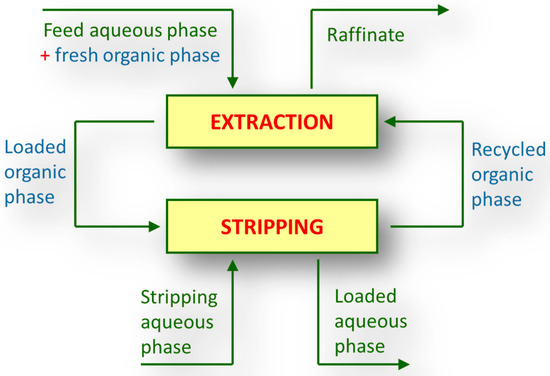 Feed aqueous phase
+ fresh organic phase

Raffinate

EXTRACTION

Loaded organic phase

Recycled organic phase

STRIPPING

Stripping aqueous phase

Loaded aqueous phase